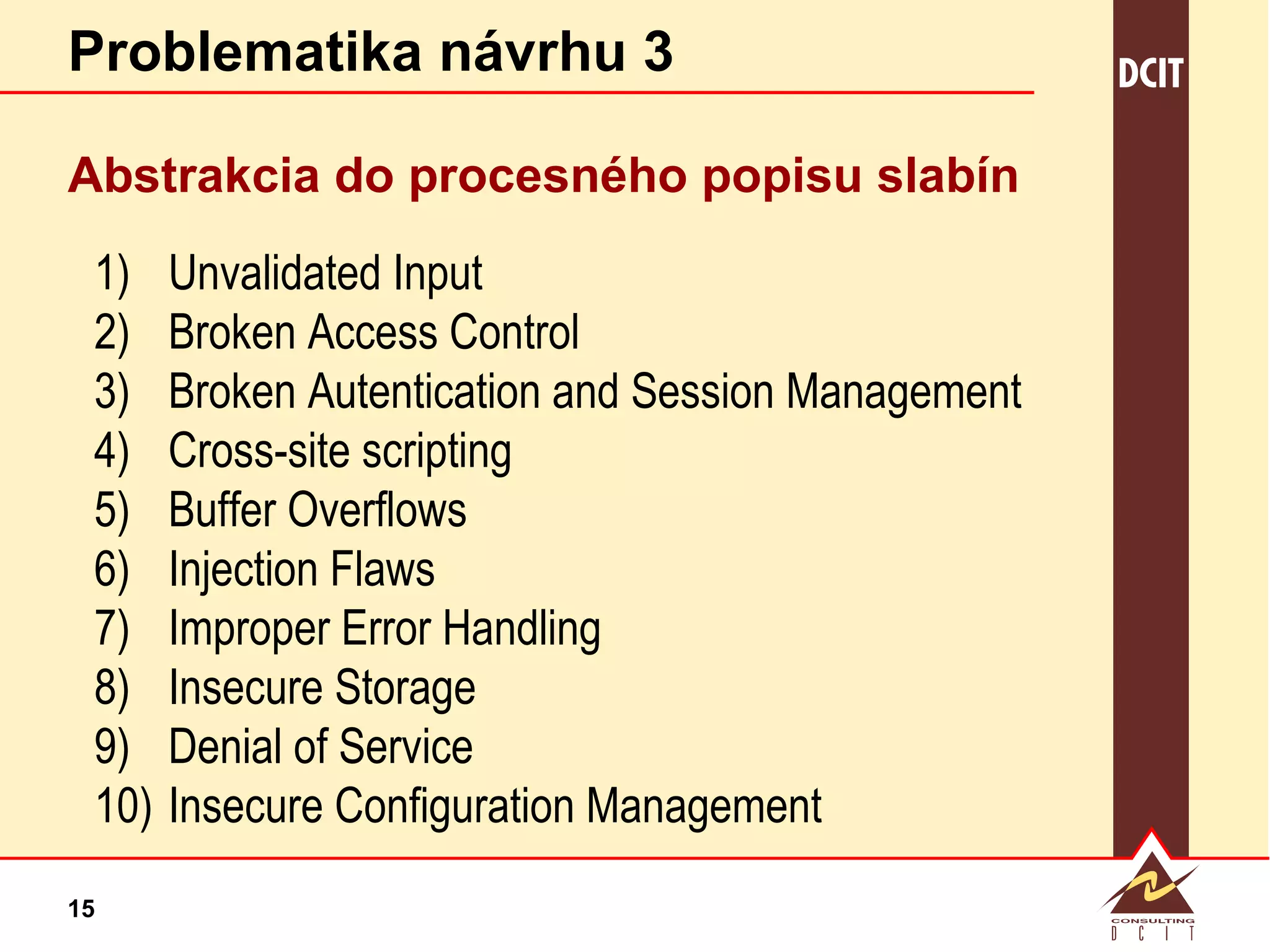 Problematika návrhu 3

DCIT

Abstrakcia do procesného popisu slabín

1) Unvalidated Input
2) Broken Access Control
3) Broken Autentication and Session Management
4) Cross-site scripting
5) Buffer Overflows
6) Injection Flaws
7) Improper Error Handling
8) Insecure Storage
9) Denial of Service
10) Insecure Configuration Management

15

CONSULTING
D C I T